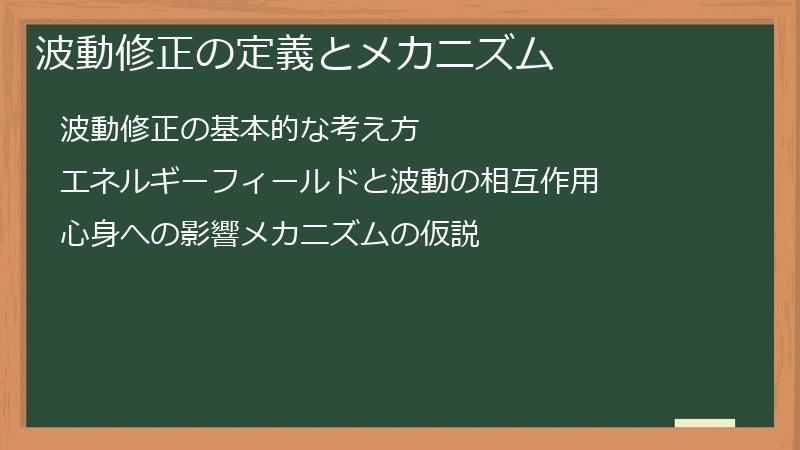 波動修正の定義とメカニズム

波動修正の基本的な考え方

エネルギーフィールドと波動の相互作用

心身への影響メカニズムの仮説